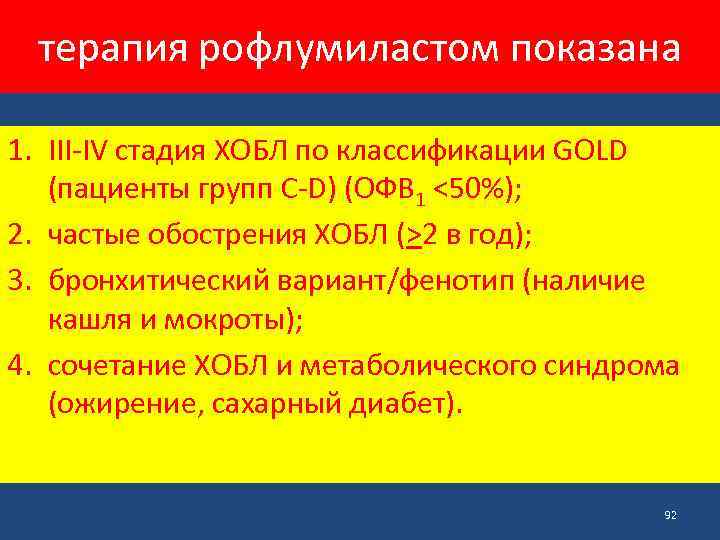 терапия рофлумиластом показана

1. III-IV стадия ХОБЛ по классификации GOLD (пациенты групп C-D) (ОФВ$_1$ <50%);
2. частые обострения ХОБЛ ($\geq$2 в год);
3. бронхитический вариант/фенотип (наличие кашля и мокроты);
4. сочетание ХОБЛ и метаболического синдрома (ожирение, сахарный диабет).

92